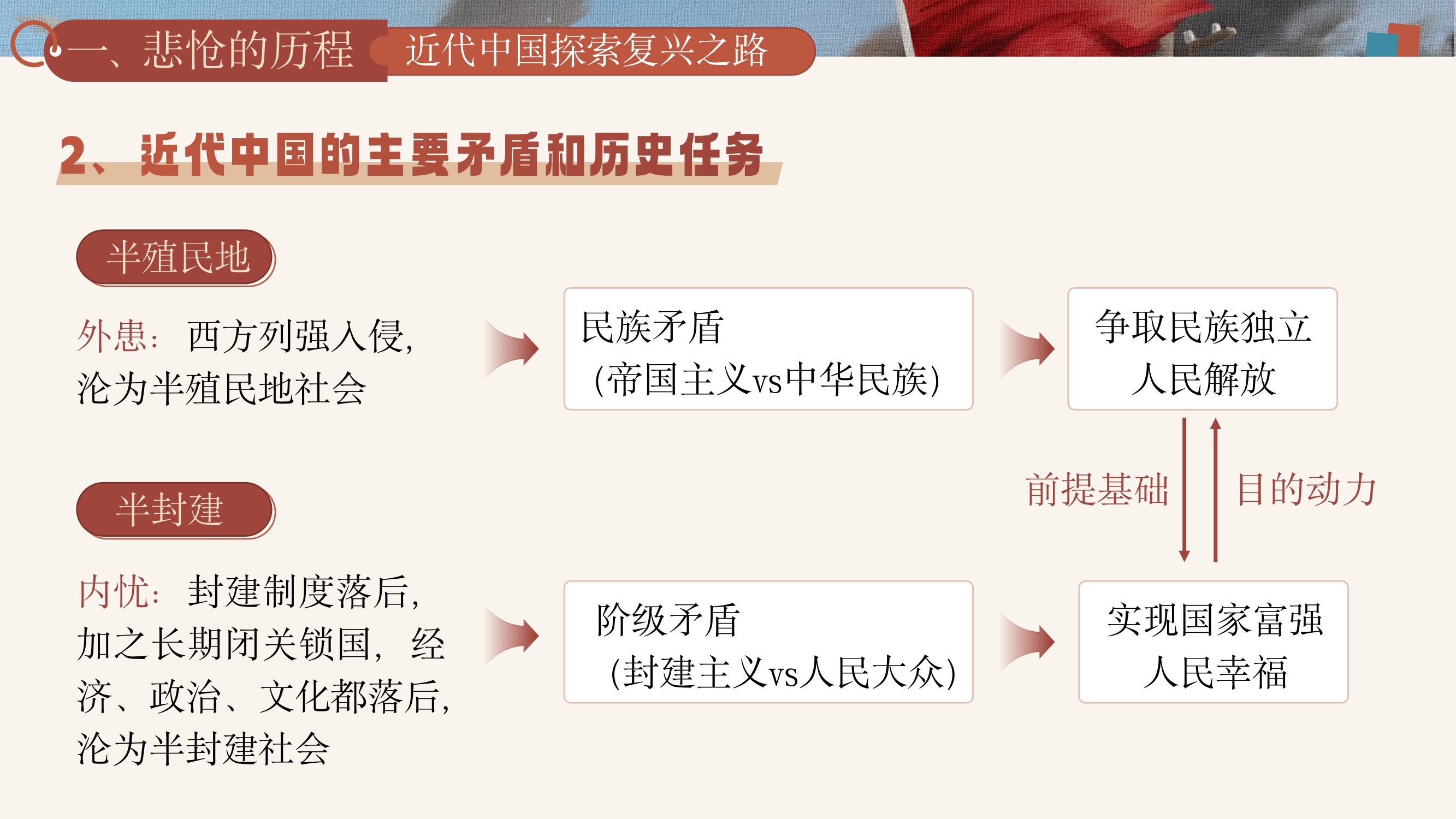 一、悲怆的历程　近代中国探索复兴之路

2、近代中国的主要矛盾和历史任务

半殖民地

外患：西方列强入侵，沦为半殖民地社会

民族矛盾
(帝国主义vs中华民族)

争取民族独立
人民解放

前提基础

目的动力

半封建

内忧：封建制度落后，加之长期闭关锁国，经济、政治、文化都落后，沦为半封建社会

阶级矛盾
(封建主义vs人民大众)

实现国家富强
人民幸福